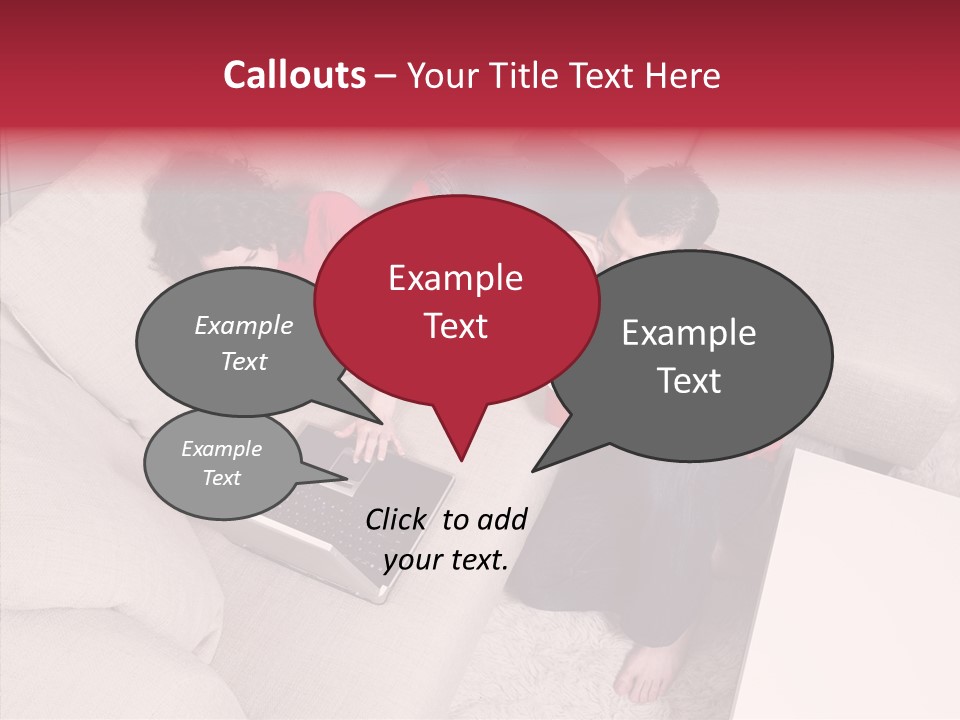 Callouts – Your Title Text Here

Example Text

Example Text

Example Text

Example Text

Click to add your text.